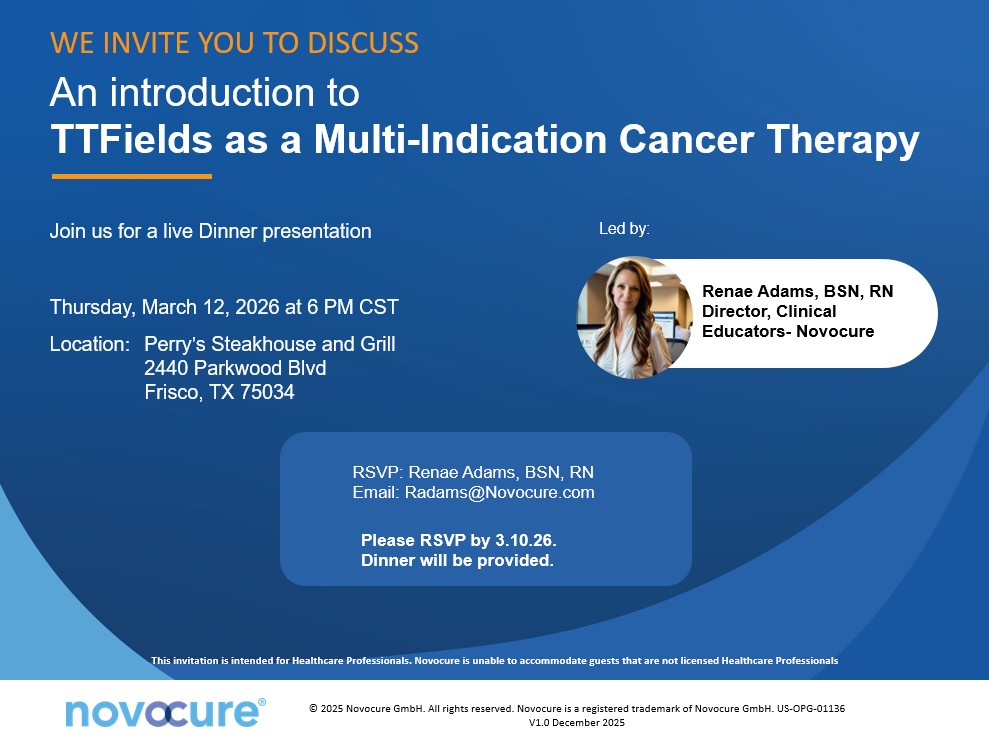 WE INVITE YOU TO DISCUSS

An introduction to
TTFields as a Multi-Indication Cancer Therapy

Join us for a live Dinner presentation

Thursday, March 12, 2026 at 6 PM CST

Location: Perry's Steakhouse and Grill
2440 Parkwood Blvd
Frisco, TX 75034

Led by:

Renae Adams, BSN, RN
Director, Clinical Educators- Novocure

RSVP: Renae Adams, BSN, RN
Email: Radams@Novocure.com

Please RSVP by 3.10.26.
Dinner will be provided.

This invitation is intended for Healthcare Professionals. Novocure is unable to accommodate guests that are not licensed Healthcare Professionals

novocure®

© 2025 Novocure GmbH. All rights reserved. Novocure is a registered trademark of Novocure GmbH. US-OPG-01136
V1.0 December 2025